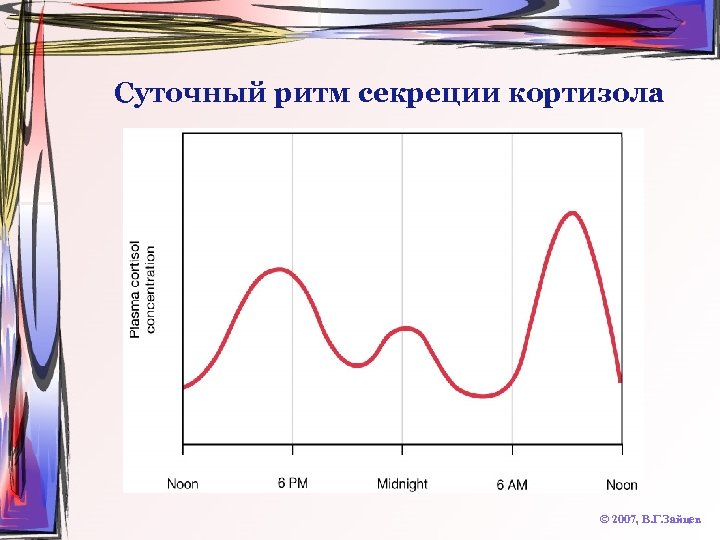 Суточный ритм секреции кортизола

Plasma cortisol concentration

Noon

6 PM

Midnight

6 AM

Noon

© 2007, В.Г.Зайцев